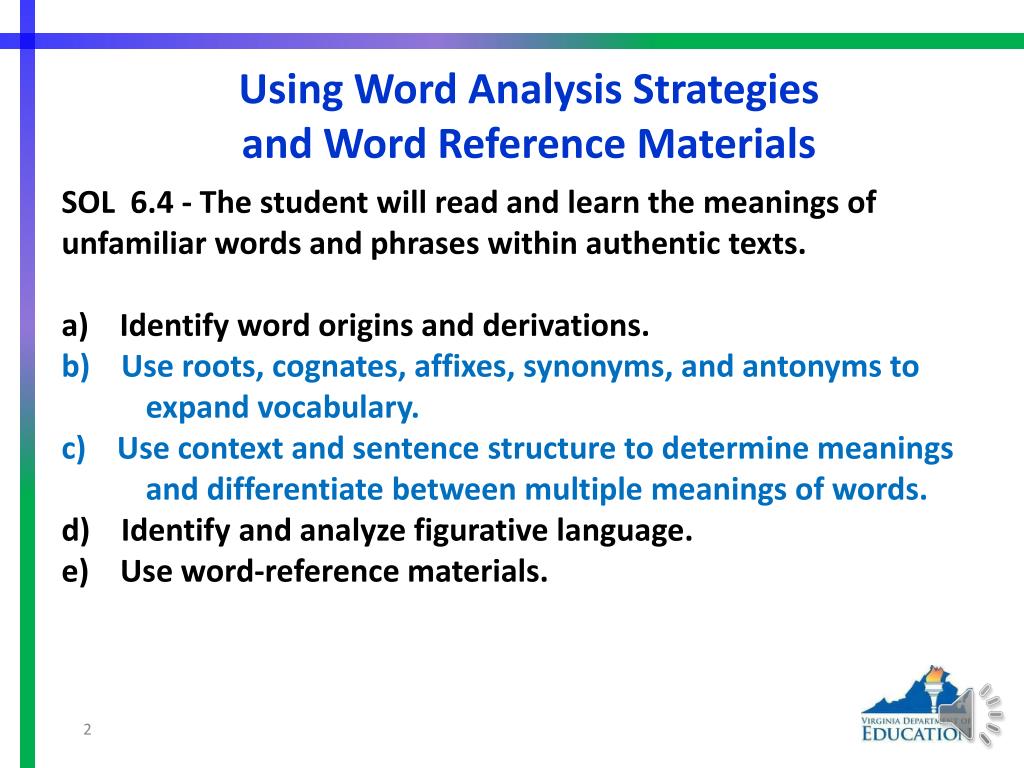 Using Word Analysis Strategies
and Word Reference Materials

SOL 6.4 - The student will read and learn the meanings of unfamiliar words and phrases within authentic texts.

a) Identify word origins and derivations.
b) Use roots, cognates, affixes, synonyms, and antonyms to expand vocabulary.
c) Use context and sentence structure to determine meanings and differentiate between multiple meanings of words.
d) Identify and analyze figurative language.
e) Use word-reference materials.

2

VIRGINIA DEPARTMENT OF
EDUCATION